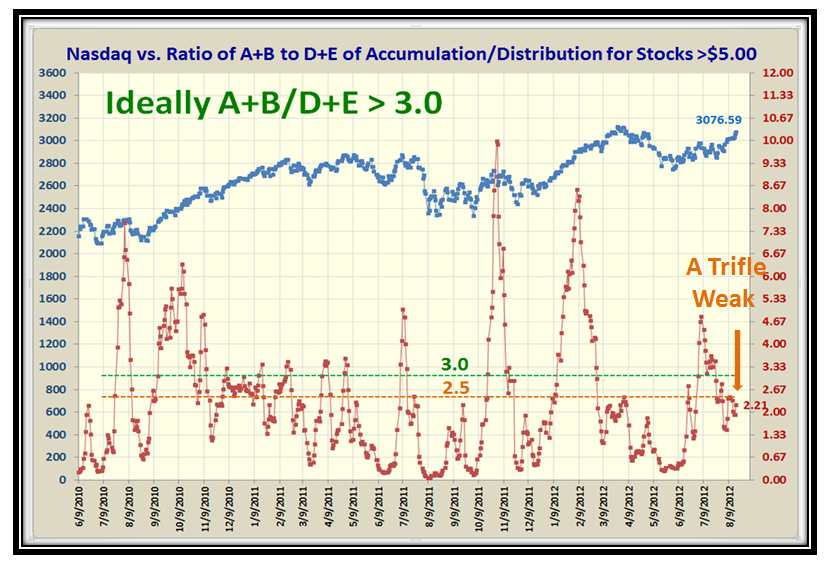 Nasdaq vs. Ratio of A+B to D+E of Accumulation/Distribution for Stocks >$5.00

Ideally A+B/D+E > 3.0

3076.59

A Trifle Weak

3.0

2.5

2.21

3600
3400
3200
3000
2800
2600
2400
2200
2000
1800
1600
1400
1200
1000
800
600
400
200
0

12.00
11.33
10.67
10.00
9.33
8.67
8.00
7.33
6.67
6.00
5.33
4.67
4.00
3.33
2.67
2.00
1.33
0.67
0.00

6/9/2010
7/9/2010
8/9/2010
9/9/2010
10/9/2010
11/9/2010
12/9/2010
1/9/2011
2/9/2011
3/9/2011
4/9/2011
5/9/2011
6/9/2011
7/9/2011
8/9/2011
9/9/2011
10/9/2011
11/9/2011
12/9/2011
1/9/2012
2/9/2012
3/9/2012
4/9/2012
5/9/2012
6/9/2012
7/9/2012
8/9/2012